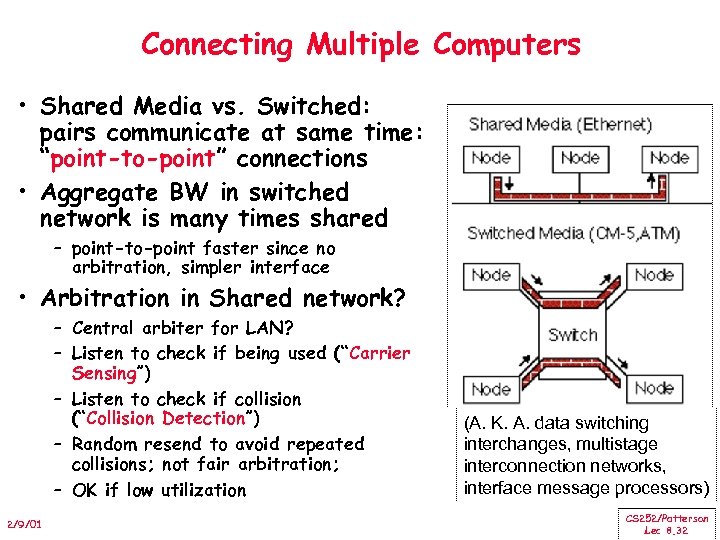 Connecting Multiple Computers

• Shared Media vs. Switched: pairs communicate at same time: "point-to-point" connections

• Aggregate BW in switched network is many times shared

– point-to-point faster since no arbitration, simpler interface

• Arbitration in Shared network?

– Central arbiter for LAN?

– Listen to check if being used ("Carrier Sensing")

– Listen to check if collision ("Collision Detection")

– Random resend to avoid repeated collisions; not fair arbitration;

– OK if low utilization

Shared Media (Ethernet)

Node

Node

Node

Switched Media (CM-5,ATM)

Node

Node

Switch

Node

Node

(A. K. A. data switching interchanges, multistage interconnection networks, interface message processors)

2/9/01

CS252/Patterson
Lec 8.32